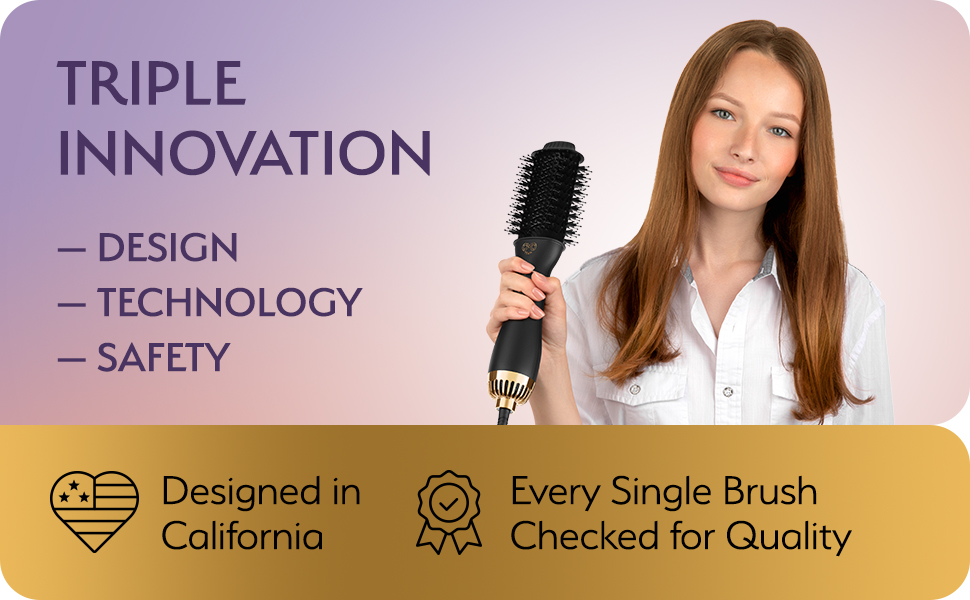 TRIPLE INNOVATION

— DESIGN
— TECHNOLOGY
— SAFETY

Designed in California

Every Single Brush Checked for Quality